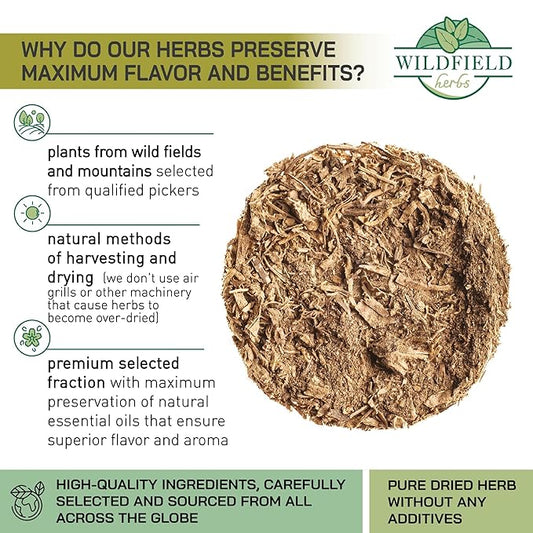 WHY DO OUR HERBS PRESERVE MAXIMUM FLAVOR AND BENEFITS?

WILDFIELD herbs

plants from wild fields and mountains selected from qualified pickers

natural methods of harvesting and drying (we don't use air grills or other machinery that cause herbs to become over-dried)

premium selected fraction with maximum preservation of natural essential oils that ensure superior flavor and aroma

HIGH-QUALITY INGREDIENTS, CAREFULLY SELECTED AND SOURCED FROM ALL ACROSS THE GLOBE

PURE DRIED HERB WITHOUT ANY ADDITIVES